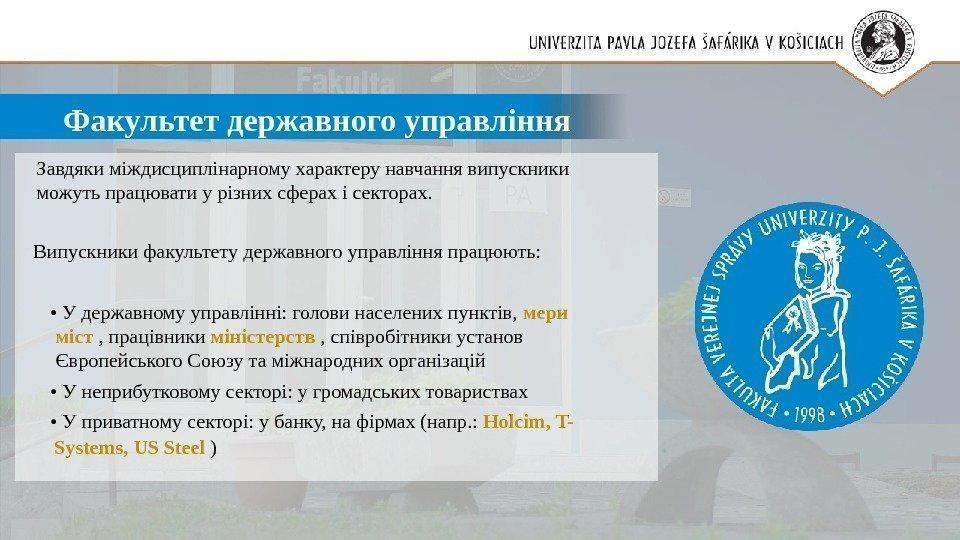 UNIVERZITA PAVLA JOZEFA ŠAFÁRIKA V KOŠICIACH

Fakulta

Факультет державного управління

Завдяки міждисциплінарному характеру навчання випускники можуть працювати у різних сферах і секторах.

Випускники факультету державного управління працюють:

• У державному управлінні: голови населених пунктів, мери міст , працівники міністерств , співробітники установ Європейського Союзу та міжнародних організацій

• У неприбутковому секторі: у громадських товариствах

• У приватному секторі: у банку, на фірмах (напр.: Holcim, T-Systems, US Steel )

FAKULTA VEREJNEJ SPRÁVY UNIVERZITY P. J. ŠAFÁRIKA V KOŠICIACH • 1998 •